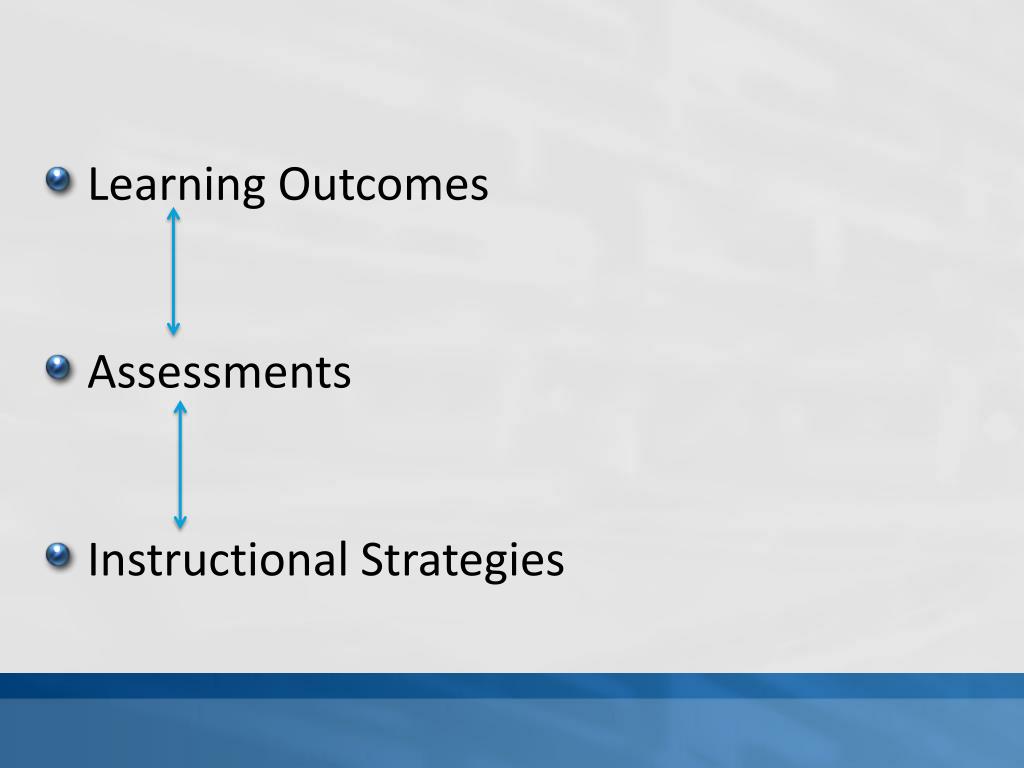 Learning Outcomes

Assessments

Instructional Strategies